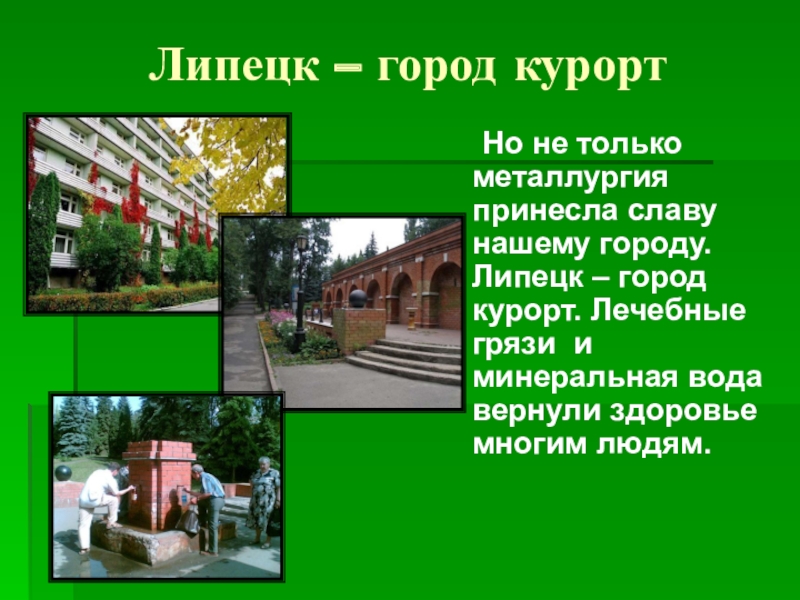 Липецк – город курорт

Но не только металлургия принесла славу нашему городу. Липецк – город курорт. Лечебные грязи и минеральная вода вернули здоровье многим людям.